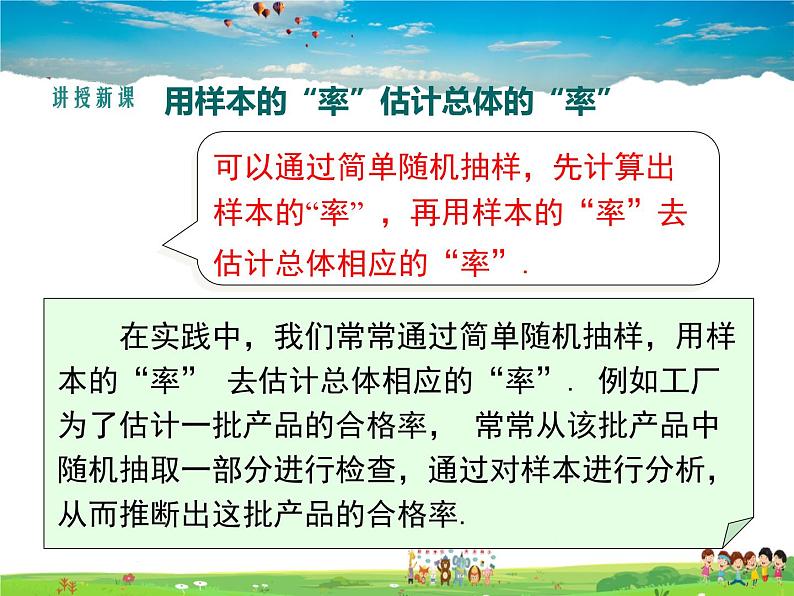 讲授新课 用样本的“率”估计总体的“率”

可以通过简单随机抽样，先计算出样本的“率”，再用样本的“率”去估计总体相应的“率”.

在实践中，我们常常通过简单随机抽样，用样本的“率” 去估计总体相应的“率”. 例如工厂为了估计一批产品的合格率， 常常从该批产品中随机抽取一部分进行检查，通过对样本进行分析，从而推断出这批产品的合格率.